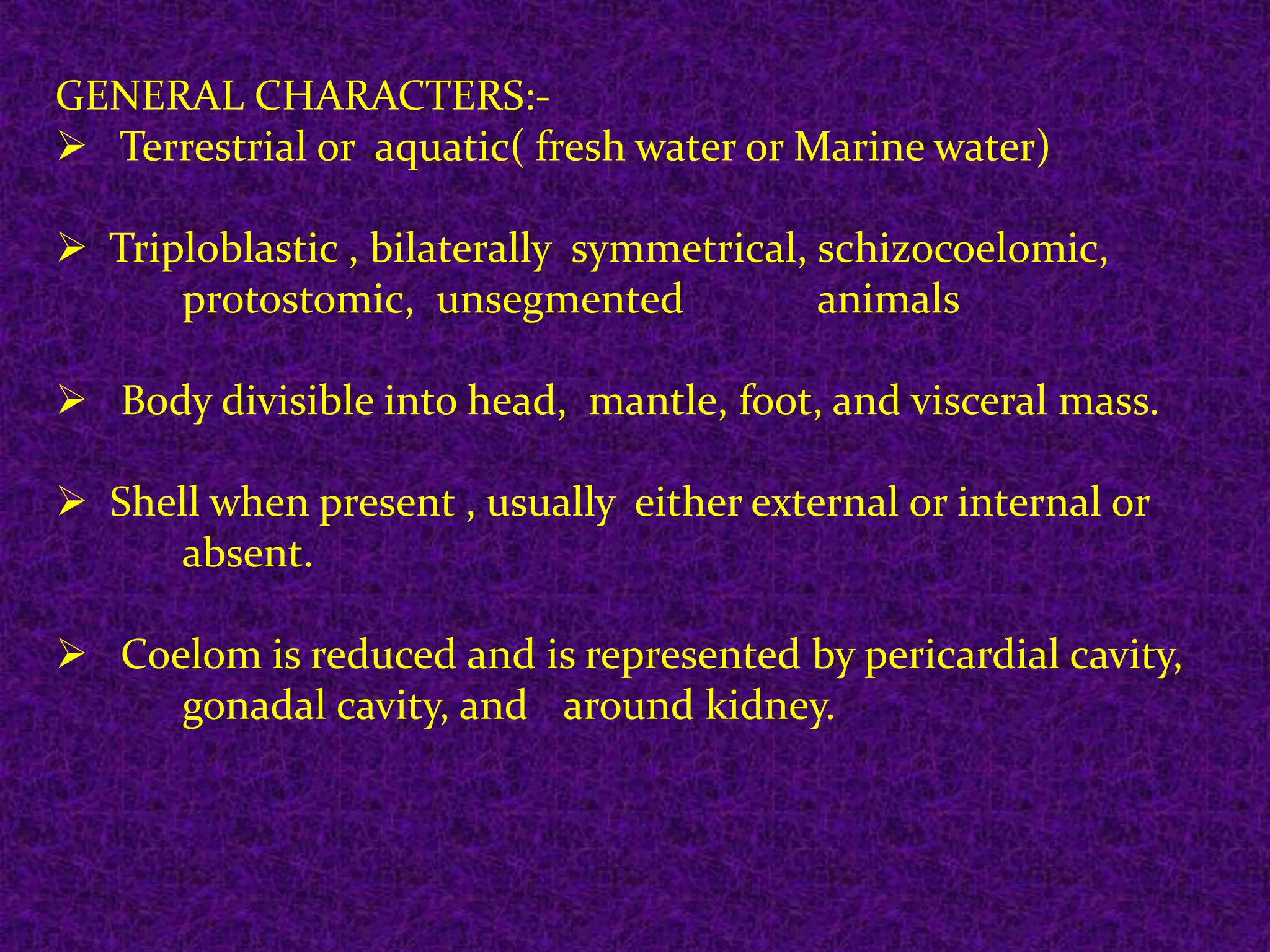 GENERAL CHARACTERS:-
➢ Terrestrial or aquatic( fresh water or Marine water)

➢ Triploblastic , bilaterally symmetrical, schizocoelomic, protostomic, unsegmented animals

➢ Body divisible into head, mantle, foot, and visceral mass.

➢ Shell when present , usually either external or internal or absent.

➢ Coelom is reduced and is represented by pericardial cavity, gonadal cavity, and around kidney.